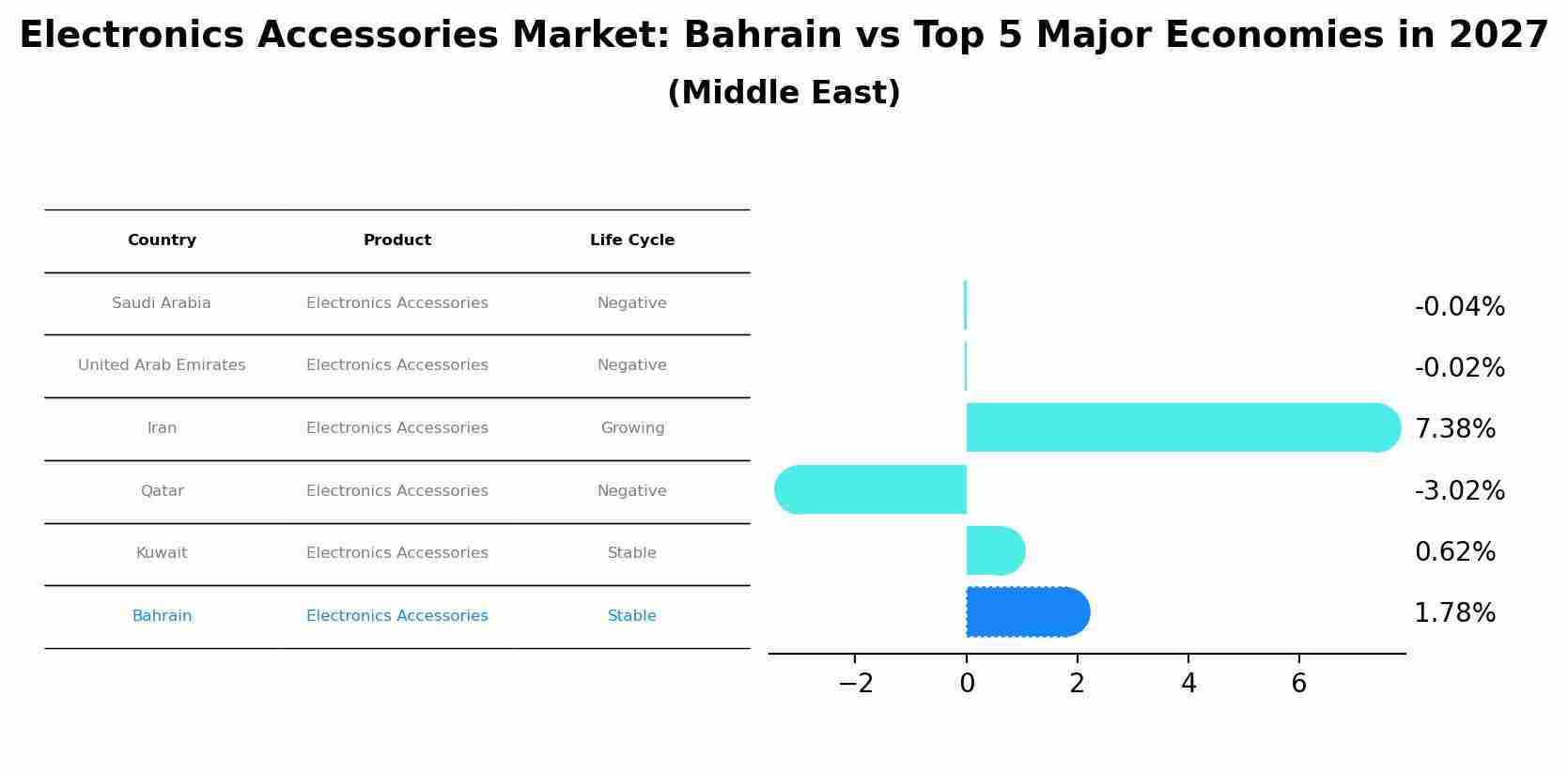 Electronics Accessories Market: Bahrain vs Top 5 Major Economies in 2027
(Middle East)

| Country | Product | Life Cycle |
|---|---|---|
| Saudi Arabia | Electronics Accessories | Negative |
| United Arab Emirates | Electronics Accessories | Negative |
| Iran | Electronics Accessories | Growing |
| Qatar | Electronics Accessories | Negative |
| Kuwait | Electronics Accessories | Stable |
| Bahrain | Electronics Accessories | Stable |

-0.04%
-0.02%
7.38%
-3.02%
0.62%
1.78%

−2
0
2
4
6